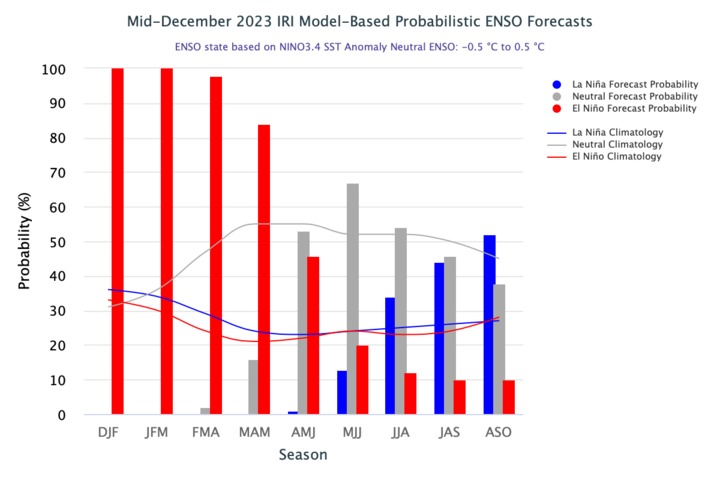 Mid-December 2023 IRI Model-Based Probabilistic ENSO Forecasts

ENSO state based on NINO3.4 SST Anomaly Neutral ENSO: -0.5 °C to 0.5 °C

Probability (%)

100
90
80
70
60
50
40
30
20
10
0

DJF JFM FMA MAM AMJ MJJ JJA JAS ASO

Season

La Niña Forecast Probability
Neutral Forecast Probability
El Niño Forecast Probability

La Niña Climatology
Neutral Climatology
El Niño Climatology